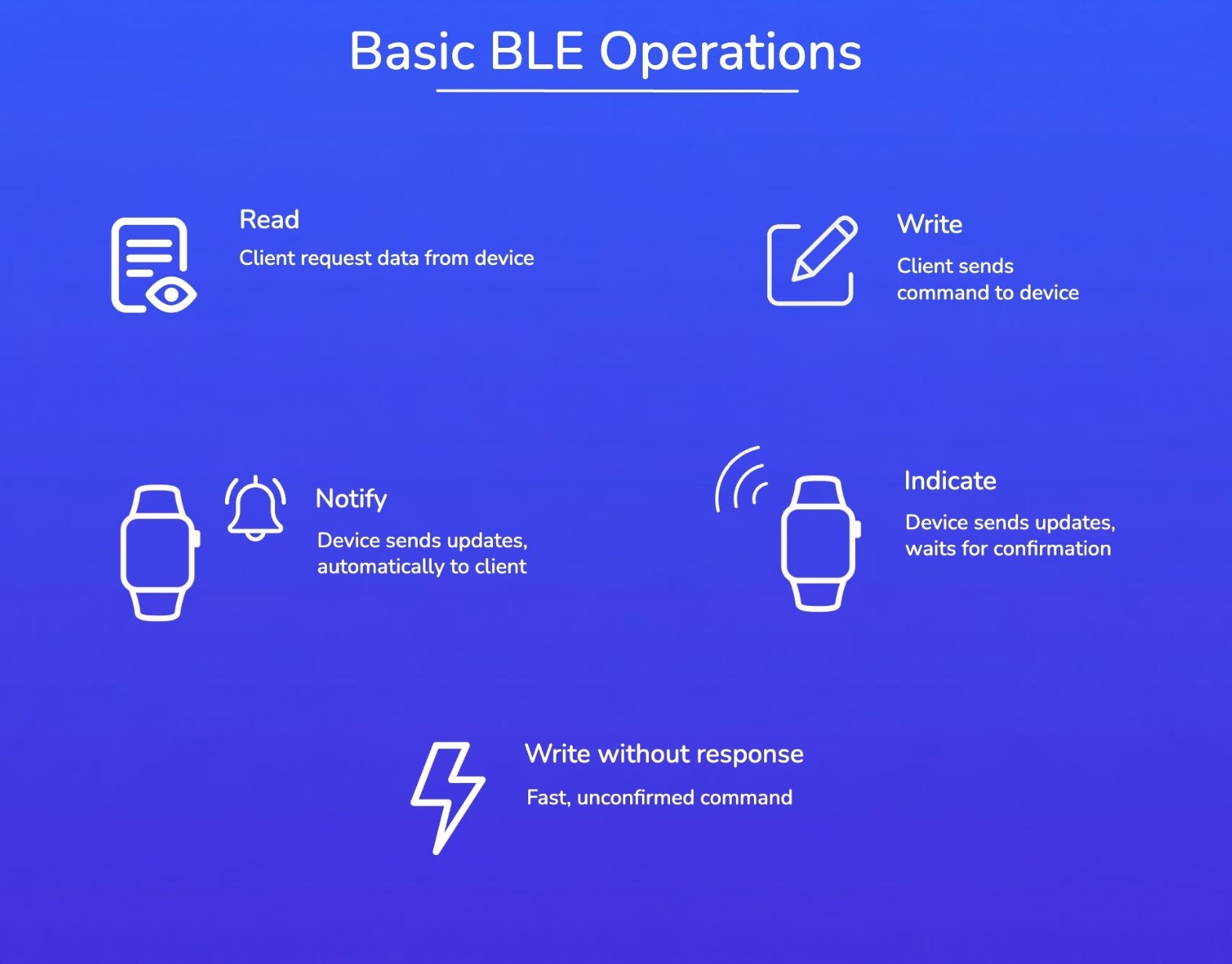 Basic BLE Operations

Read

Client request data from device

Write

Client sends command to device

Notify

Device sends updates, automatically to client

Indicate

Device sends updates, waits for confirmation

Write without response

Fast, unconfirmed command